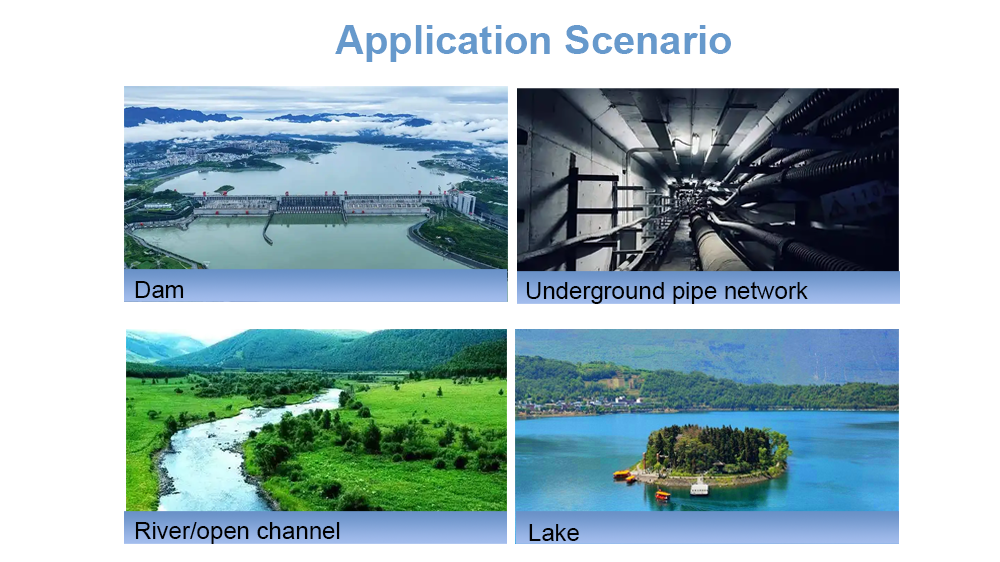 Application Scenario

Dam

Underground pipe network

River/open channel

Lake